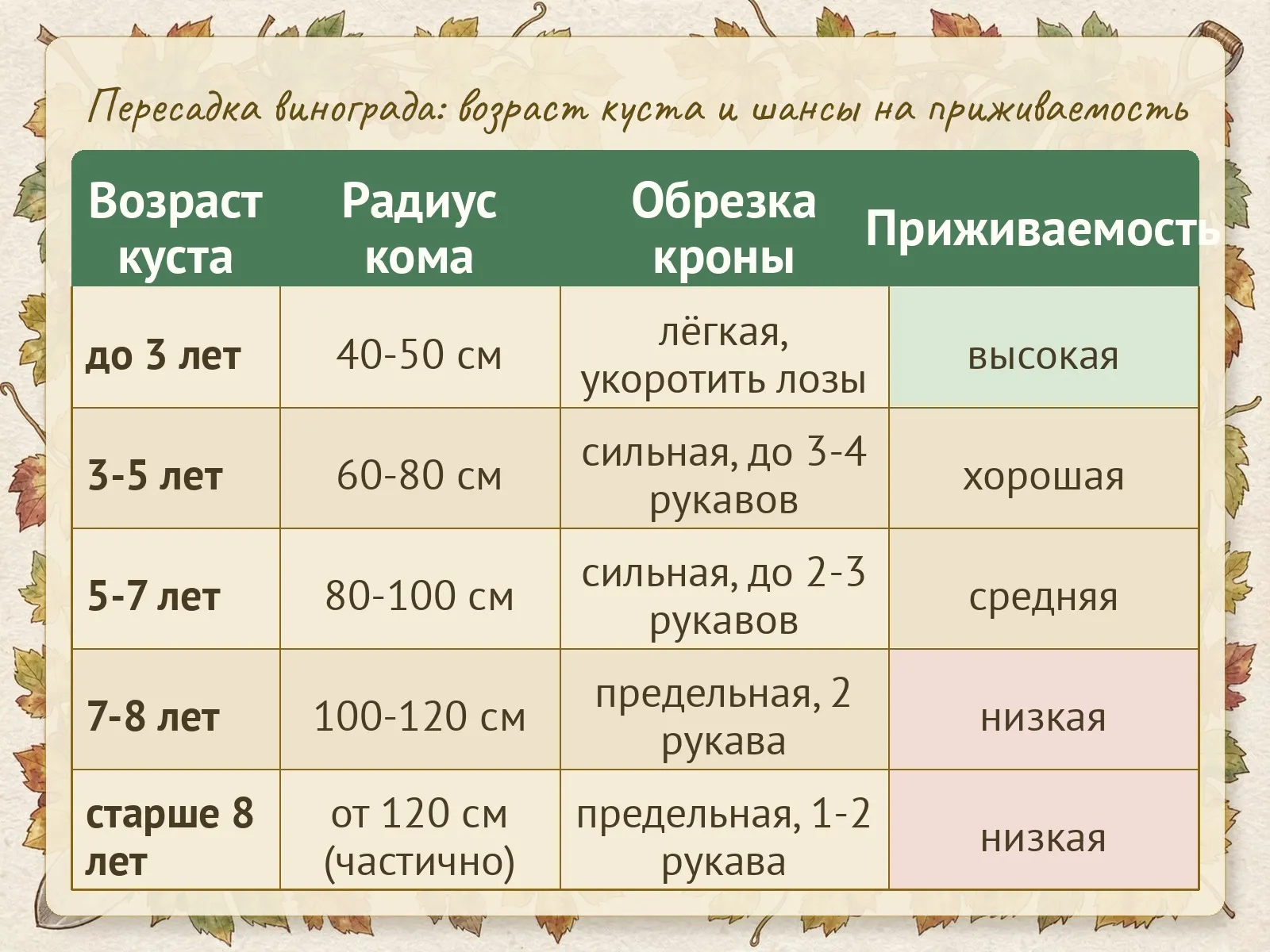 Пересадка винограда: возраст куста и шансы на приживаемость

| Возраст куста | Радиус кома | Обрезка кроны | Приживаемость |
|---|---|---|---|
| до 3 лет | 40-50 см | лёгкая, укоротить лозы | высокая |
| 3-5 лет | 60-80 см | сильная, до 3-4 рукавов | хорошая |
| 5-7 лет | 80-100 см | сильная, до 2-3 рукавов | средняя |
| 7-8 лет | 100-120 см | предельная, 2 рукава | низкая |
| старше 8 лет | от 120 см (частично) | предельная, 1-2 рукава | низкая |